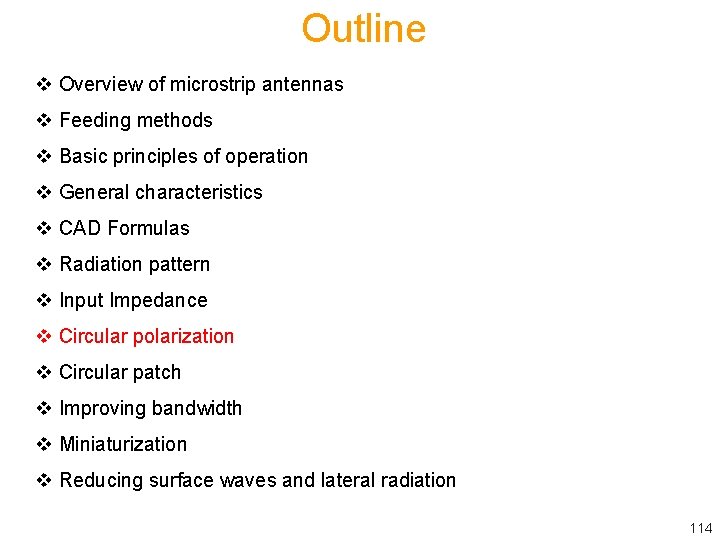 Outline

❖ Overview of microstrip antennas

❖ Feeding methods

❖ Basic principles of operation

❖ General characteristics

❖ CAD Formulas

❖ Radiation pattern

❖ Input Impedance

❖ Circular polarization

❖ Circular patch

❖ Improving bandwidth

❖ Miniaturization

❖ Reducing surface waves and lateral radiation

114